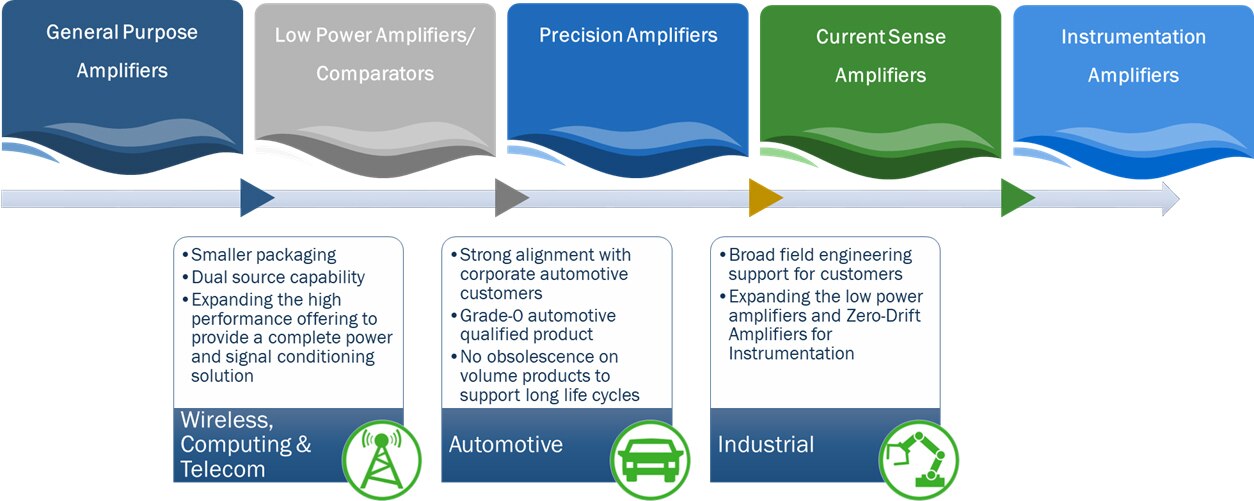 General Purpose Amplifiers

Low Power Amplifiers/ Comparators

Precision Amplifiers

Current Sense Amplifiers

Instrumentation Amplifiers

• Smaller packaging
• Dual source capability
• Expanding the high performance offering to provide a complete power and signal conditioning solution

Wireless, Computing & Telecom

• Strong alignment with corporate automotive customers
• Grade-0 automotive qualified product
• No obsolescence on volume products to support long life cycles

Automotive

• Broad field engineering support for customers
• Expanding the low power amplifiers and Zero-Drift Amplifiers for Instrumentation

Industrial